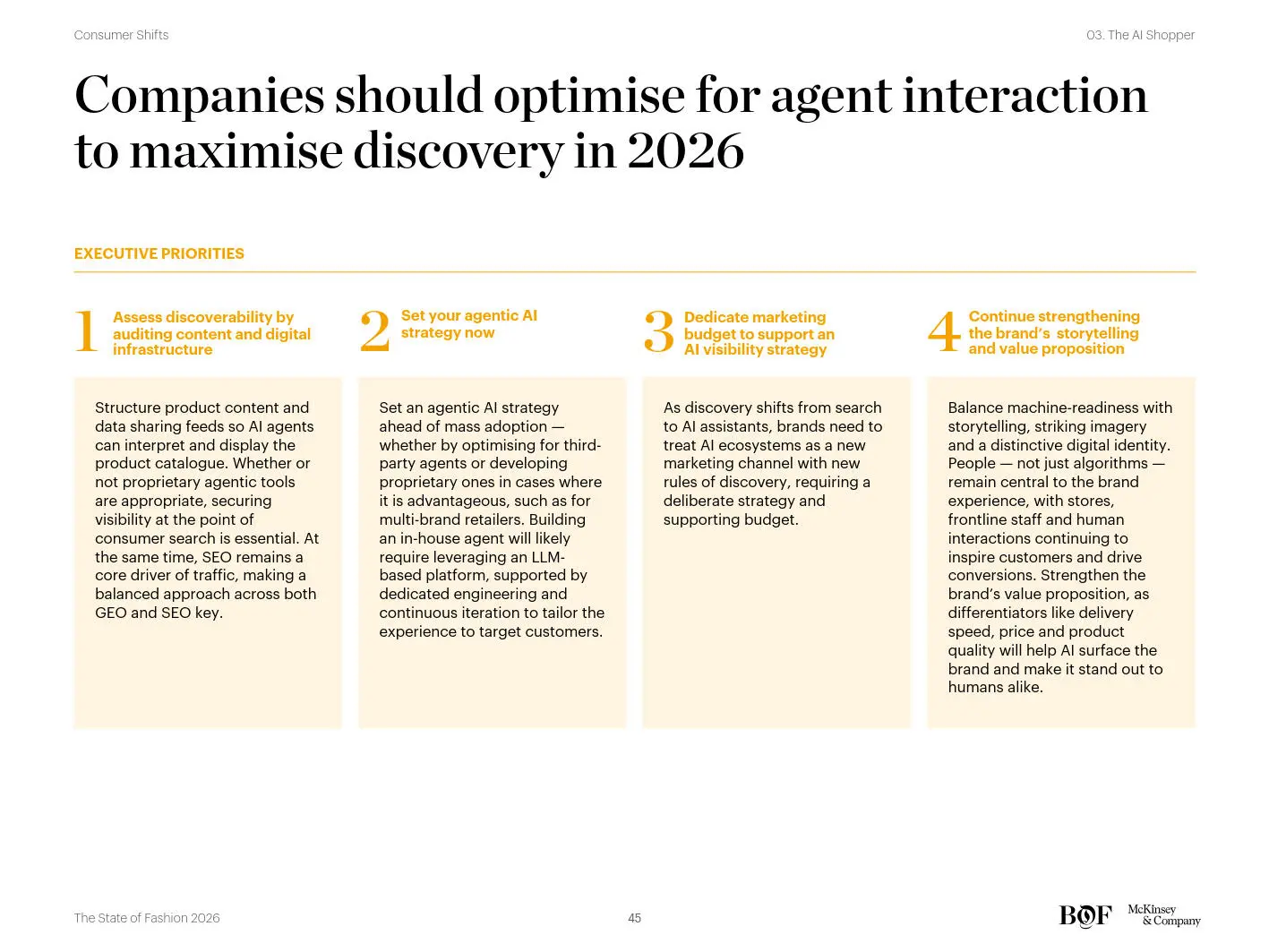 Consumer Shifts

03. The AI Shopper

Companies should optimise for agent interaction to maximise discovery in 2026

EXECUTIVE PRIORITIES

1 Assess discoverability by auditing content and digital infrastructure

Structure product content and data sharing feeds so AI agents can interpret and display the product catalogue. Whether or not proprietary agentic tools are appropriate, securing visibility at the point of consumer search is essential. At the same time, SEO remains a core driver of traffic, making a balanced approach across both GEO and SEO key.

2 Set your agentic AI strategy now

Set an agentic AI strategy ahead of mass adoption — whether by optimising for third-party agents or developing proprietary ones in cases where it is advantageous, such as for multi-brand retailers. Building an in-house agent will likely require leveraging an LLM-based platform, supported by dedicated engineering and continuous iteration to tailor the experience to target customers.

3 Dedicate marketing budget to support an AI visibility strategy

As discovery shifts from search to AI assistants, brands need to treat AI ecosystems as a new marketing channel with new rules of discovery, requiring a deliberate strategy and supporting budget.

4 Continue strengthening the brand's storytelling and value proposition

Balance machine-readiness with storytelling, striking imagery and a distinctive digital identity. People — not just algorithms — remain central to the brand experience, with stores, frontline staff and human interactions continuing to inspire customers and drive conversions. Strengthen the brand's value proposition, as differentiators like delivery speed, price and product quality will help AI surface the brand and make it stand out to humans alike.

The State of Fashion 2026

45

BOF McKinsey & Company